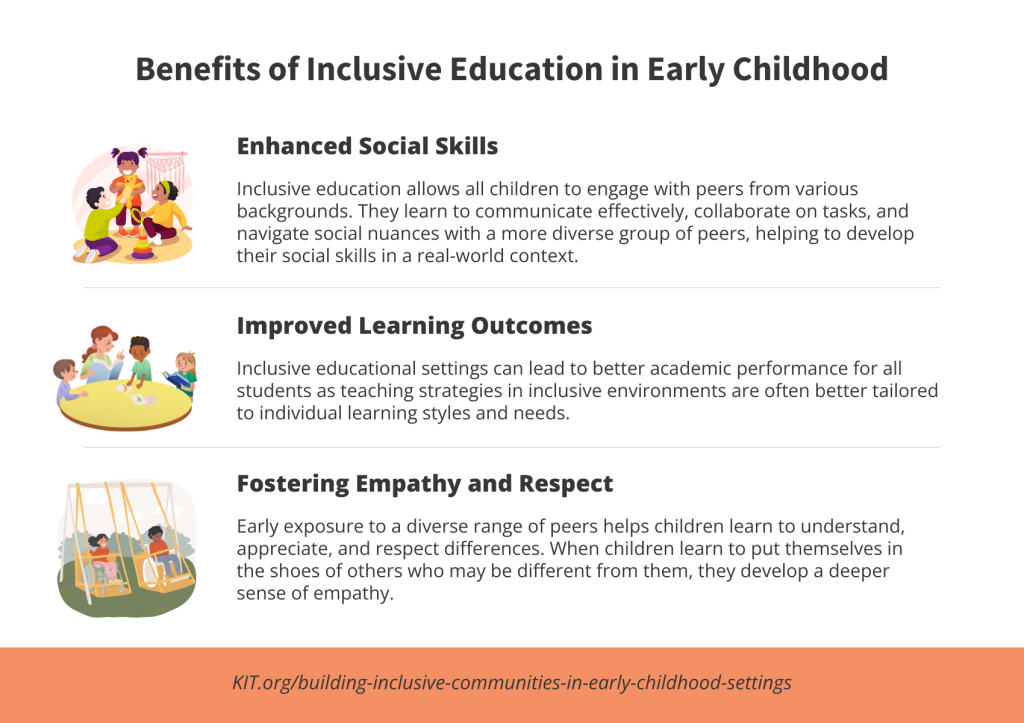 Benefits of Inclusive Education in Early Childhood

Enhanced Social Skills

Inclusive education allows all children to engage with peers from various backgrounds. They learn to communicate effectively, collaborate on tasks, and navigate social nuances with a more diverse group of peers, helping to develop their social skills in a real-world context.

Improved Learning Outcomes

Inclusive educational settings can lead to better academic performance for all students as teaching strategies in inclusive environments are often better tailored to individual learning styles and needs.

Fostering Empathy and Respect

Early exposure to a diverse range of peers helps children learn to understand, appreciate, and respect differences. When children learn to put themselves in the shoes of others who may be different from them, they develop a deeper sense of empathy.

KIT.org/building-inclusive-communities-in-early-childhood-settings